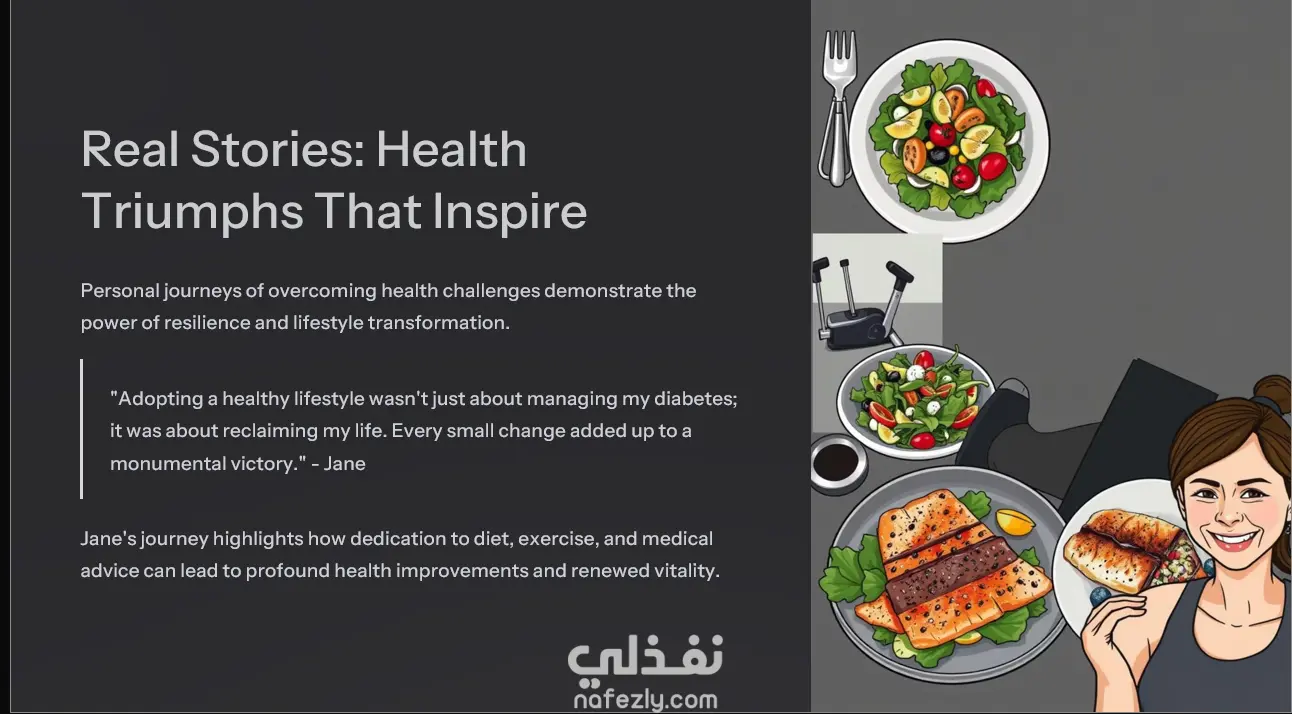 Real Stories: Health Triumphs That Inspire

Personal journeys of overcoming health challenges demonstrate the power of resilience and lifestyle transformation.

"Adopting a healthy lifestyle wasn't just about managing my diabetes; it was about reclaiming my life. Every small change added up to a monumental victory." - Jane

Jane's journey highlights how dedication to diet, exercise, and medical advice can lead to profound health improvements and renewed vitality.

نفذلي
nafezly.com